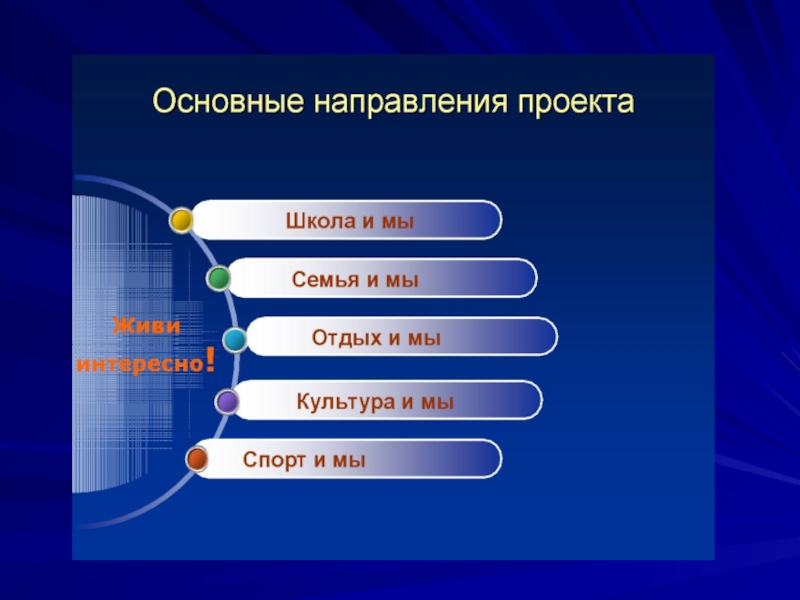 Основные направления проекта

Живи интересно!

Школа и мы

Семья и мы

Отдых и мы

Культура и мы

Спорт и мы